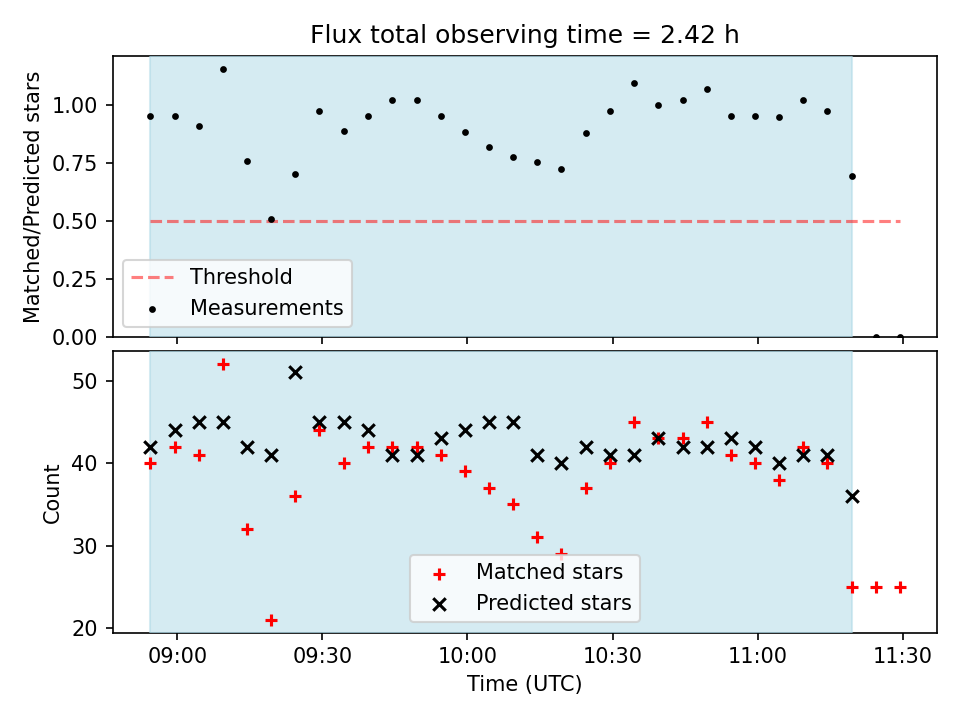 Flux total observing time = 2.42 h

Matched/Predicted stars

1.00
0.75
0.50
0.25
0.00

Threshold
Measurements

Count

50
40
30
20

Matched stars
Predicted stars

09:00
09:30
10:00
10:30
11:00
11:30

Time (UTC)